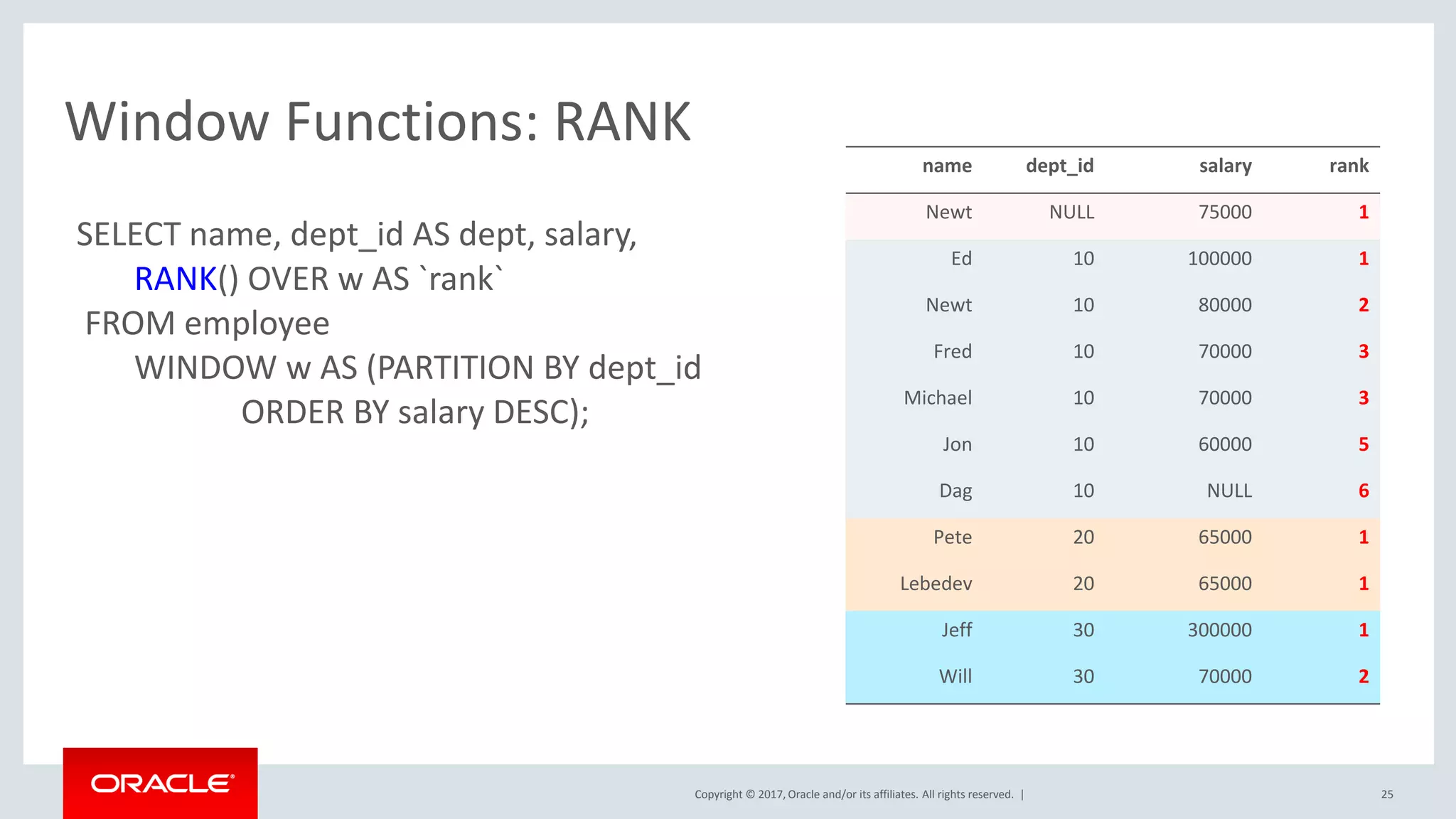 Window Functions: RANK

SELECT name, dept_id AS dept, salary,
RANK() OVER w AS `rank`
FROM employee
WINDOW w AS (PARTITION BY dept_id
ORDER BY salary DESC);

| name | dept_id | salary | rank |
|---|---|---|---|
| Newt | NULL | 75000 | 1 |
| Ed | 10 | 100000 | 1 |
| Newt | 10 | 80000 | 2 |
| Fred | 10 | 70000 | 3 |
| Michael | 10 | 70000 | 3 |
| Jon | 10 | 60000 | 5 |
| Dag | 10 | NULL | 6 |
| Pete | 20 | 65000 | 1 |
| Lebedev | 20 | 65000 | 1 |
| Jeff | 30 | 300000 | 1 |
| Will | 30 | 70000 | 2 |

ORACLE

Copyright © 2017, Oracle and/or its affiliates. All rights reserved. |

25